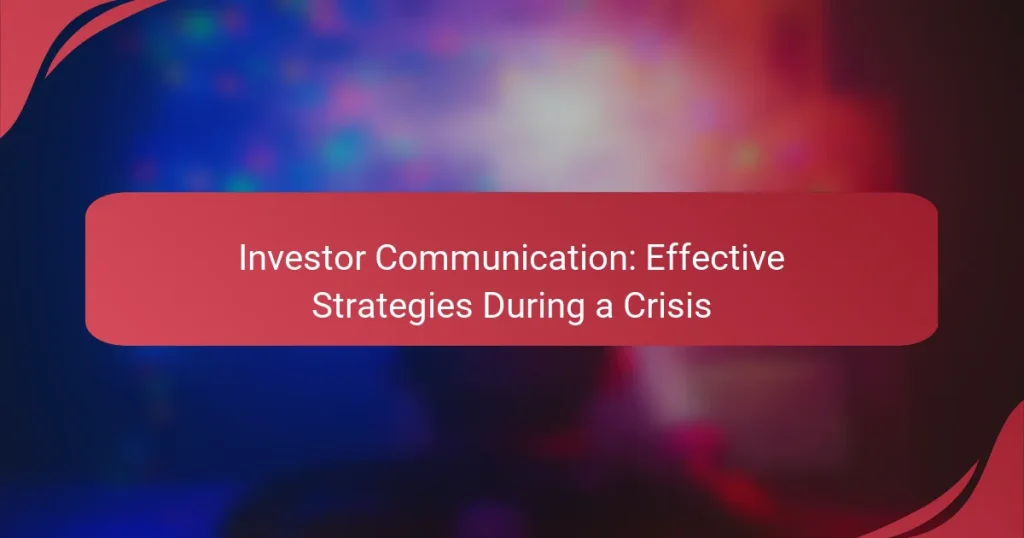 Investor Communication: Effective Strategies During a Crisis